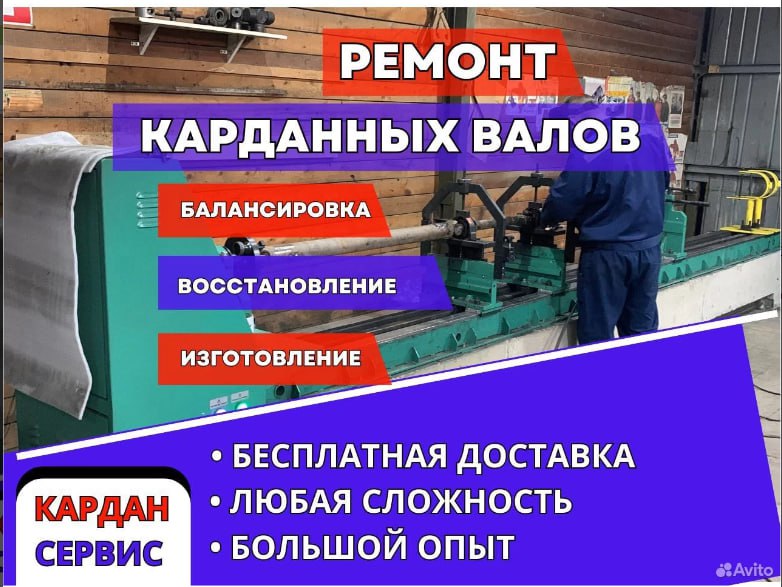 РЕМОНТ
КАРДАННЫХ ВАЛОВ

БАЛАНСИРОВКА
ВОССТАНОВЛЕНИЕ
ИЗГОТОВЛЕНИЕ

• БЕСПЛАТНАЯ ДОСТАВКА
• ЛЮБАЯ СЛОЖНОСТЬ
• БОЛЬШОЙ ОПЫТ

КАРДАН
СЕРВИС

Avito